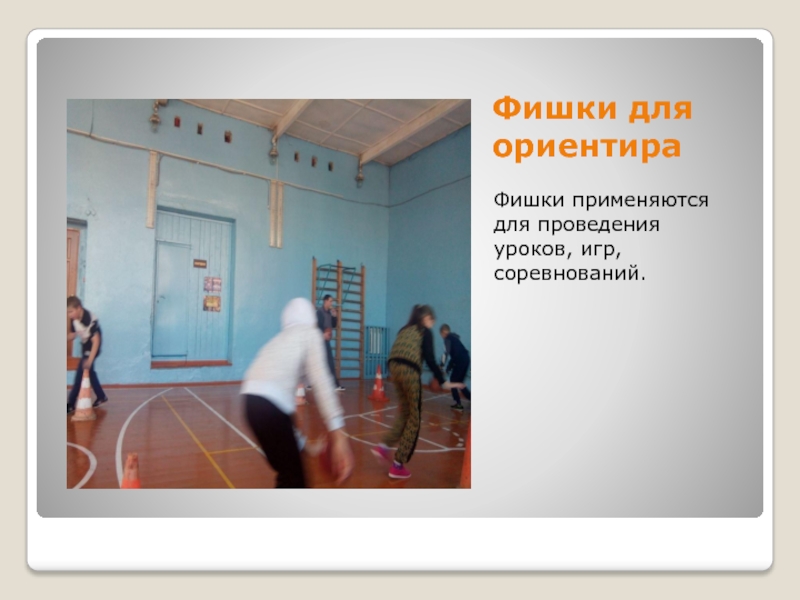 Фишки для ориентира

Фишки применяются для проведения уроков, игр, соревнований.